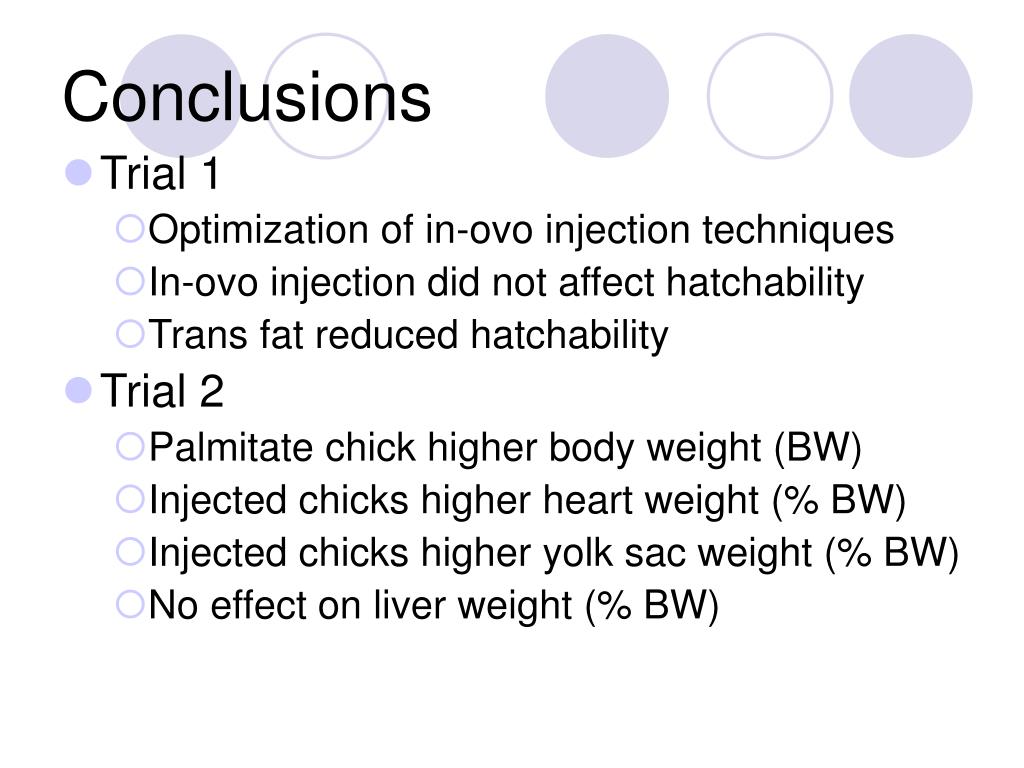 Conclusions

- Trial 1
  - Optimization of in-ovo injection techniques
  - In-ovo injection did not affect hatchability
  - Trans fat reduced hatchability
- Trial 2
  - Palmitate chick higher body weight (BW)
  - Injected chicks higher heart weight (% BW)
  - Injected chicks higher yolk sac weight (% BW)
  - No effect on liver weight (% BW)